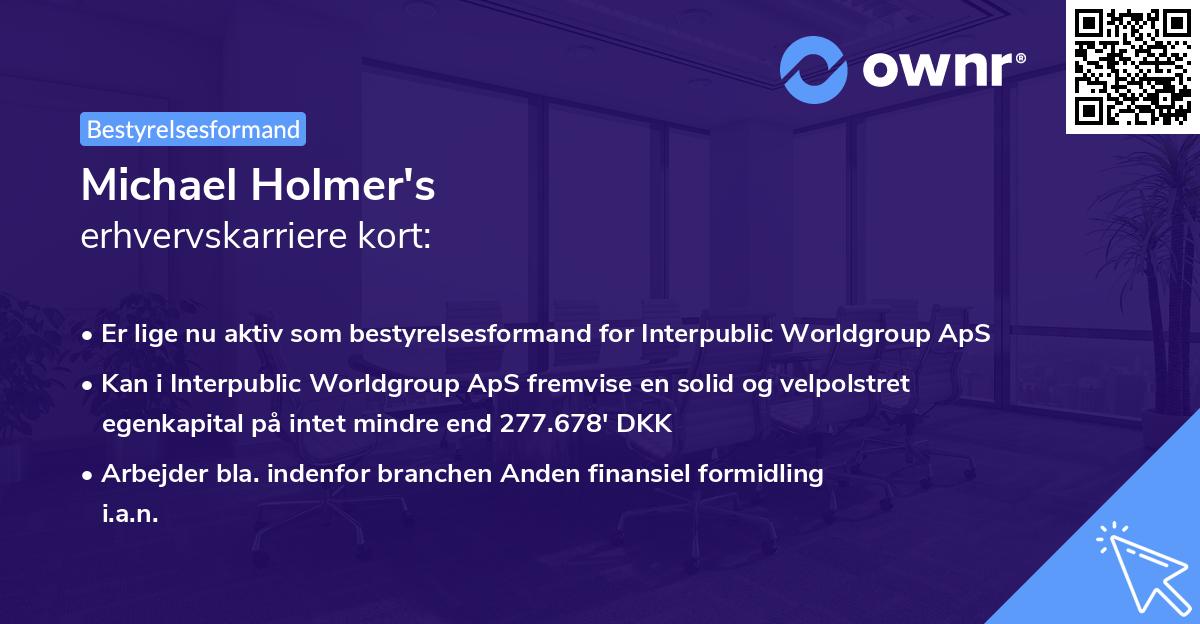 ownr®

Bestyrelsesformand

Michael Holmer's

erhvervskarriere kort:

• Er lige nu aktiv som bestyrelsesformand for Interpublic Worldgroup ApS

• Kan i Interpublic Worldgroup ApS fremvise en solid og velpolstret egenkapital på intet mindre end 277.678' DKK

• Arbejder bla. indenfor branchen Anden finansiel formidling i.a.n.